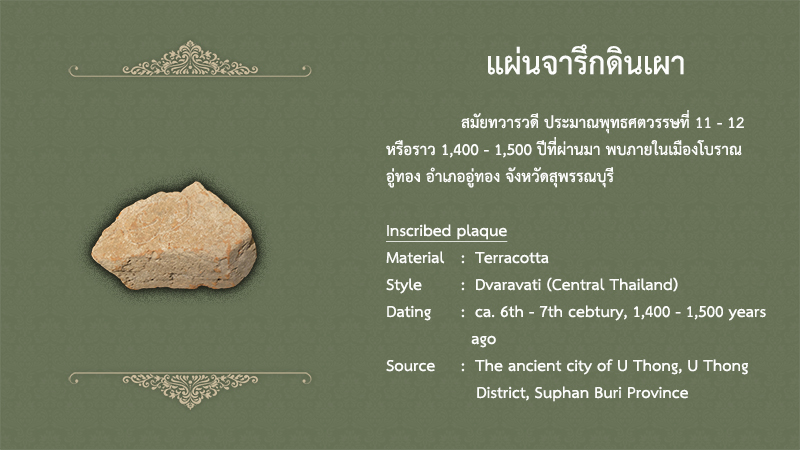 แผ่นจารึกดินเผา

สมัยทวารวดี ประมาณพุทธศตวรรษที่ 11 - 12 หรือราว 1,400 - 1,500 ปีที่ผ่านมา พบภายในเมืองโบราณอู่ทอง อำเภออู่ทอง จังหวัดสุพรรณบุรี

Inscribed plaque
Material : Terracotta
Style : Dvaravati (Central Thailand)
Dating : ca. 6th - 7th cebtury, 1,400 - 1,500 years ago
Source : The ancient city of U Thong, U Thong District, Suphan Buri Province